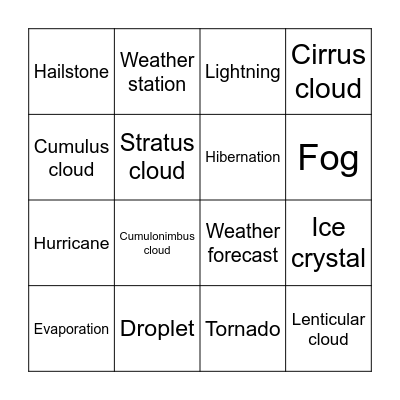 | Hailstone | Weather station | Lightning | Cirrus cloud |
|---|---|---|---|
| Cumulus cloud | Stratus cloud | Hibernation | Fog |
| Hurricane | Cumulonimbus cloud | Weather forecast | Ice crystal |
| Evaporation | Droplet | Tornado | Lenticular cloud |